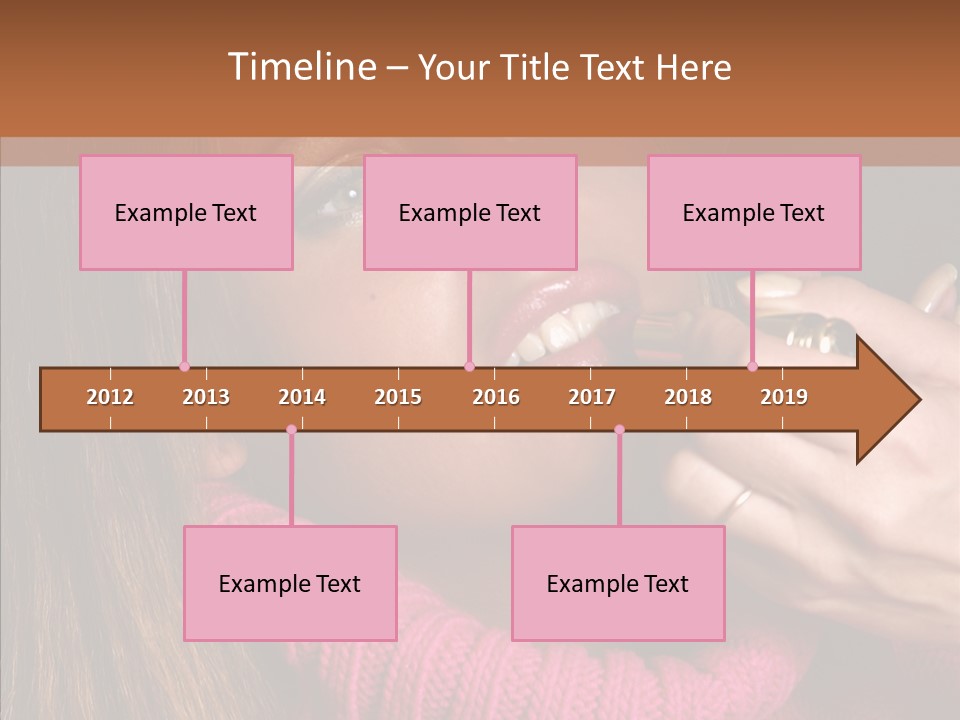 Timeline – Your Title Text Here

Example Text

Example Text

Example Text

2012 2013 2014 2015 2016 2017 2018 2019

Example Text

Example Text